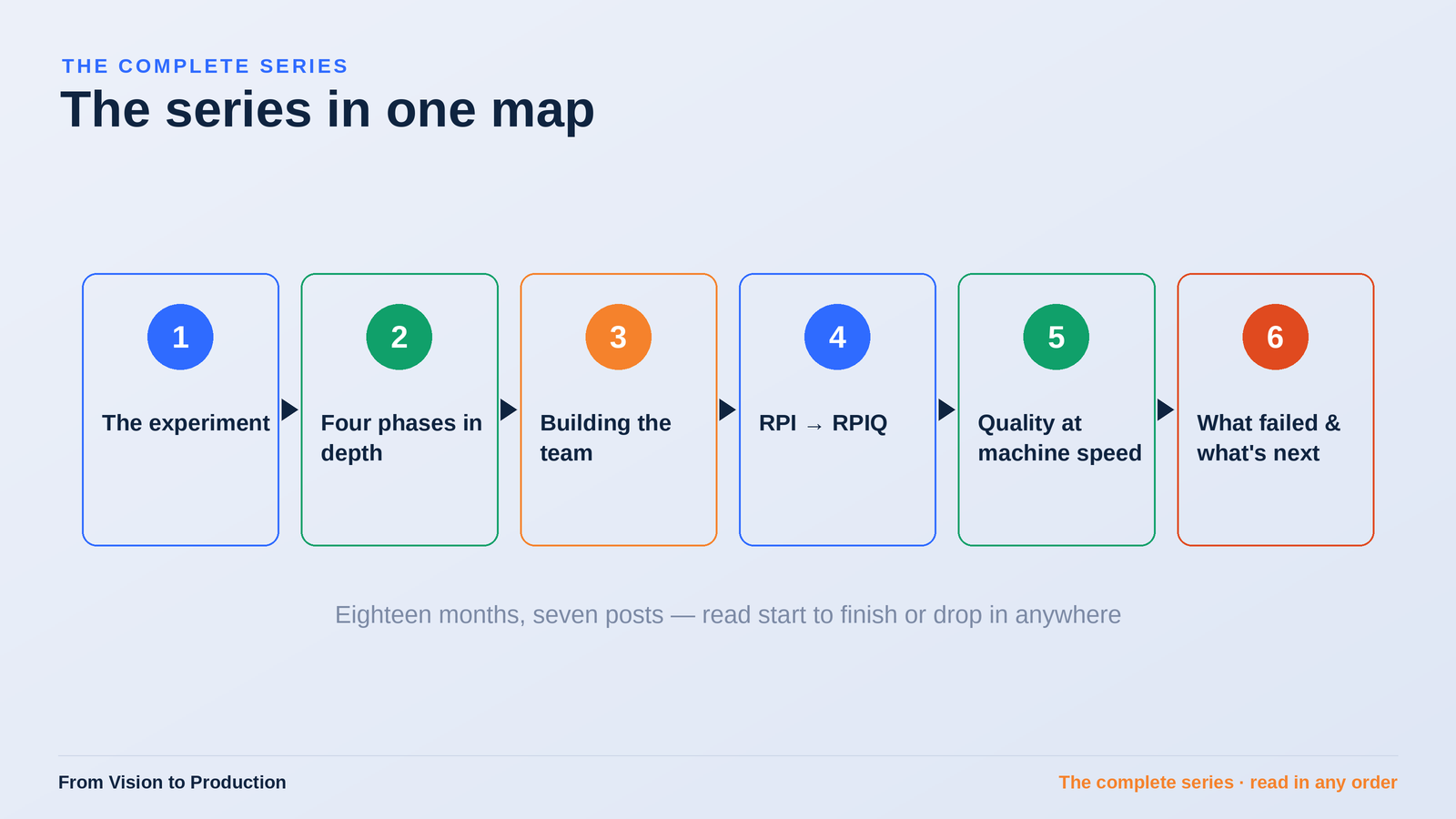 THE COMPLETE SERIES

The series in one map

1
The experiment

2
Four phases in depth

3
Building the team

4
RPI → RPIQ

5
Quality at machine speed

6
What failed & what's next

Eighteen months, seven posts — read start to finish or drop in anywhere

From Vision to Production

The complete series · read in any order